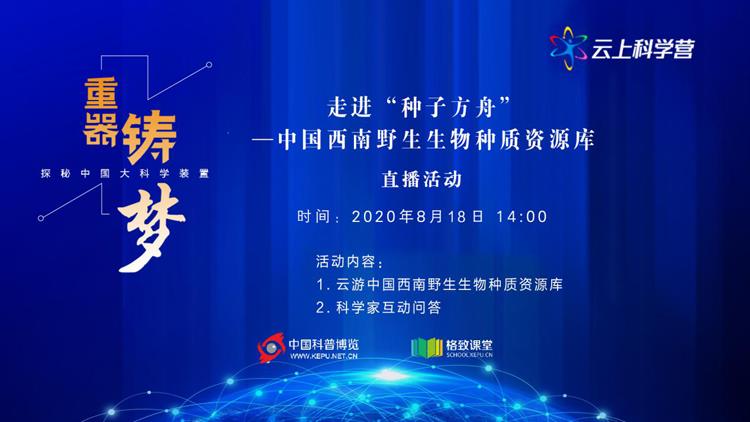 云上科学营

重器铸梦
探秘中国大科学装置

走进“种子方舟”
—中国西南野生生物种质资源库
直播活动

时间：2020年8月18日 14:00

活动内容：
1. 云游中国西南野生生物种质资源库
2. 科学家互动问答

中国科普博览
WWW.KEPU.NET.CN

格致课堂
SCHOOL.KEPU.CN